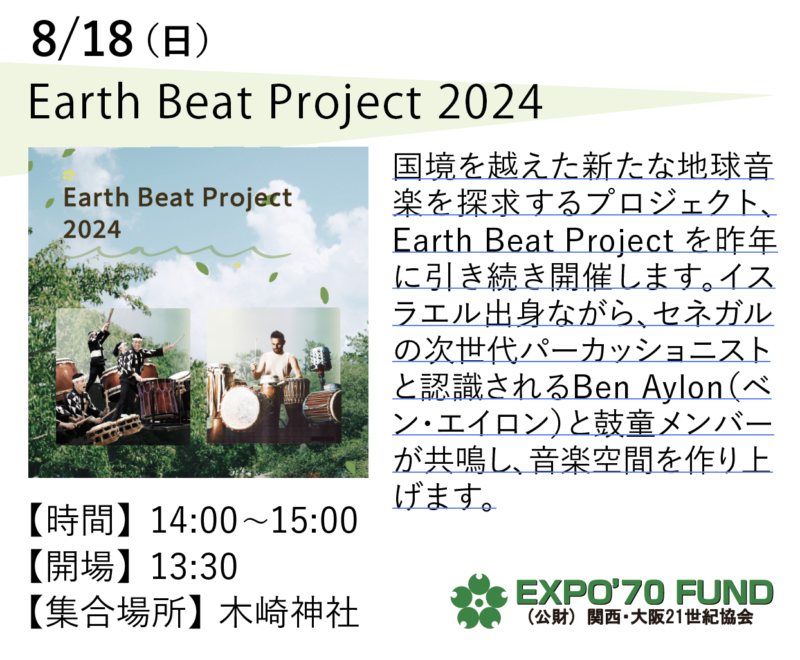 8/18（日）
Earth Beat Project 2024

Earth Beat Project 2024

国境を越えた新たな地球音楽を探求するプロジェクト、Earth Beat Project を昨年に引き続き開催します。イスラエル出身ながら、セネガルの次世代パーカッショニストと認識されるBen Aylon（ベン・エイロン）と鼓童メンバーが共鳴し、音楽空間を作り上げます。

【時間】14:00～15:00
【開場】13:30
【集合場所】木崎神社

EXPO'70 FUND
（公財）関西・大阪21世紀協会